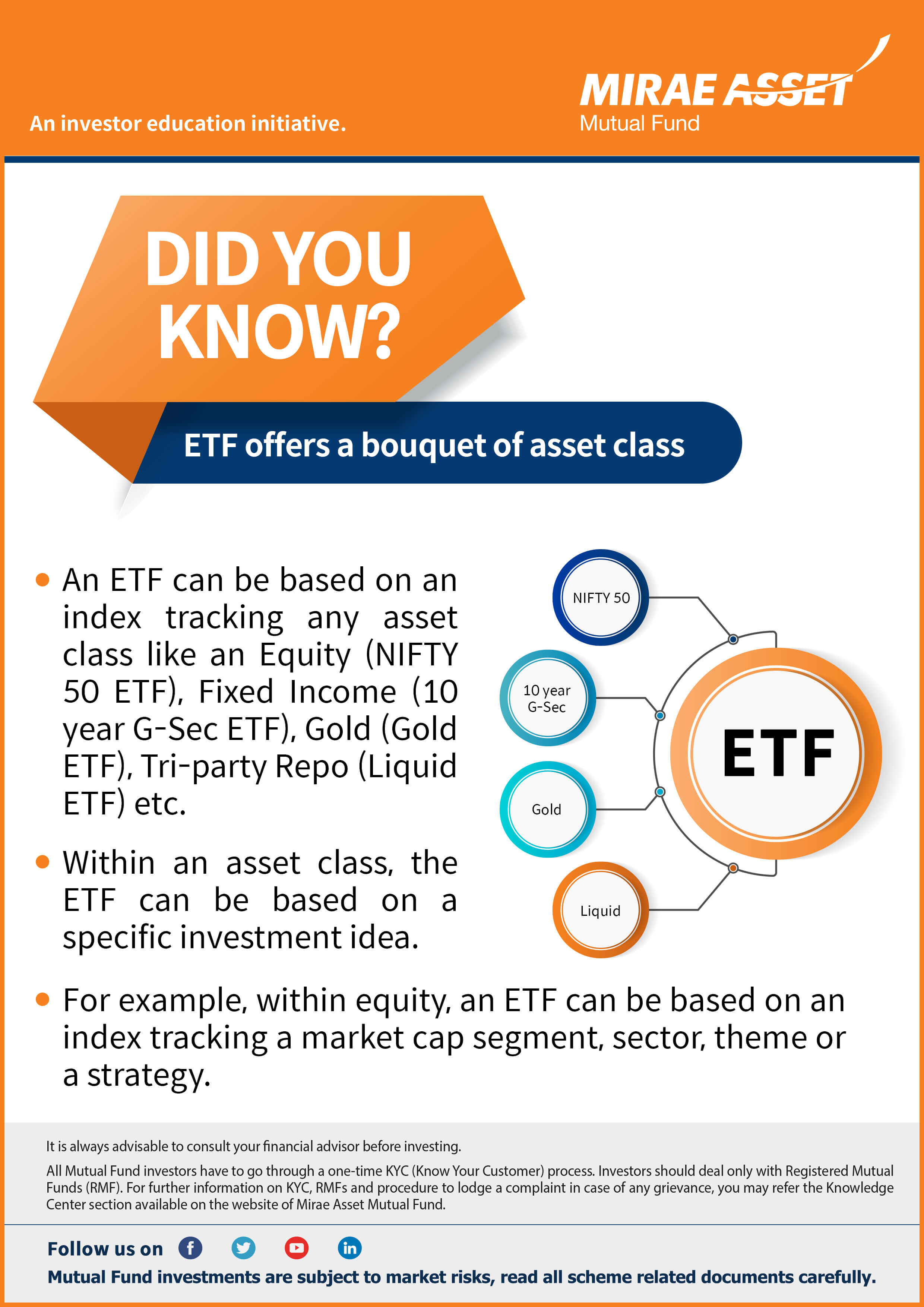 An investor education initiative.

MIRAE ASSET
Mutual Fund

DID YOU KNOW?

ETF offers a bouquet of asset class

• An ETF can be based on an index tracking any asset class like an Equity (NIFTY 50 ETF), Fixed Income (10 year G-Sec ETF), Gold (Gold ETF), Tri-party Repo (Liquid ETF) etc.

• Within an asset class, the ETF can be based on a specific investment idea.

NIFTY 50
10 year G-Sec
Gold
Liquid
ETF

• For example, within equity, an ETF can be based on an index tracking a market cap segment, sector, theme or a strategy.

It is always advisable to consult your financial advisor before investing.

All Mutual Fund investors have to go through a one-time KYC (Know Your Customer) process. Investors should deal only with Registered Mutual Funds (RMF). For further information on KYC, RMFs and procedure to lodge a complaint in case of any grievance, you may refer the Knowledge Center section available on the website of Mirae Asset Mutual Fund.

Follow us on

Mutual Fund investments are subject to market risks, read all scheme related documents carefully.